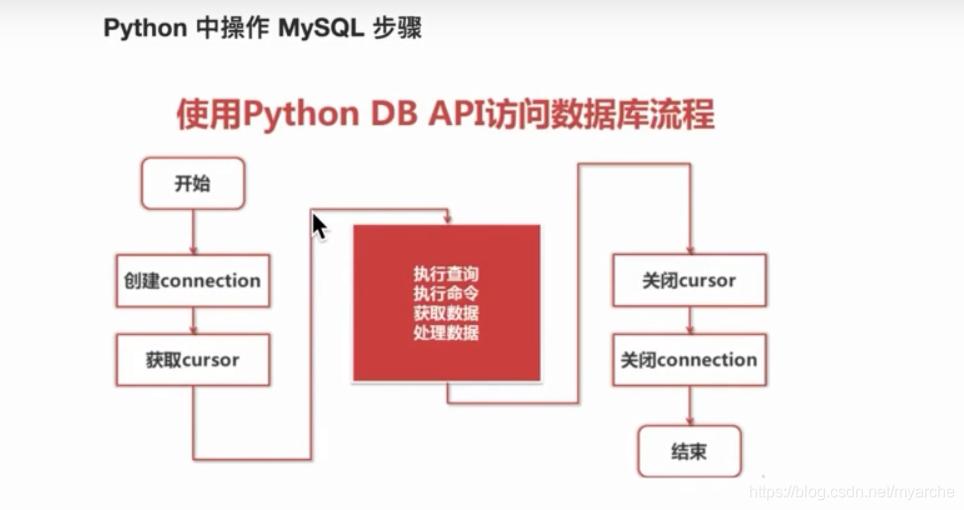 Python 中操作 MySQL 步骤

使用Python DB API访问数据库流程

开始

创建connection

获取cursor

执行查询
执行命令
获取数据
处理数据

关闭cursor

关闭connection

结束

https://blog.csdn.net/myarche